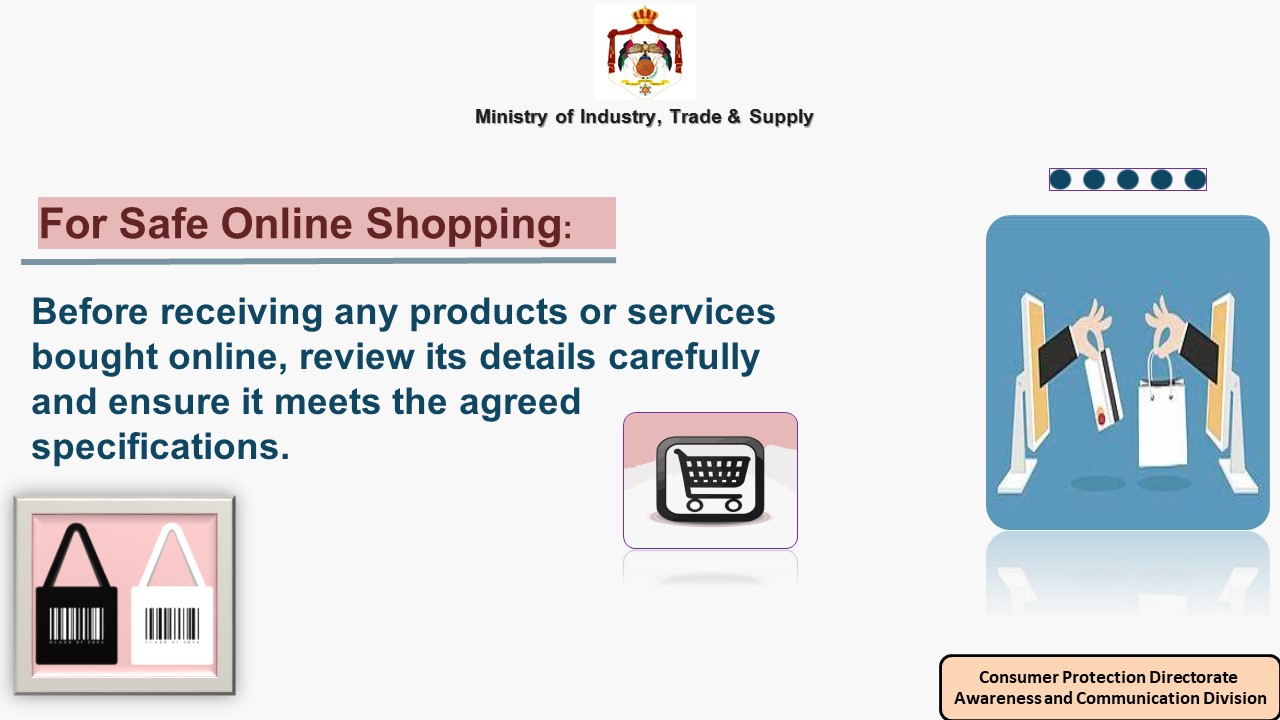 Ministry of Industry, Trade & Supply

For Safe Online Shopping:

Before receiving any products or services bought online, review its details carefully and ensure it meets the agreed specifications.

Consumer Protection Directorate
Awareness and Communication Division